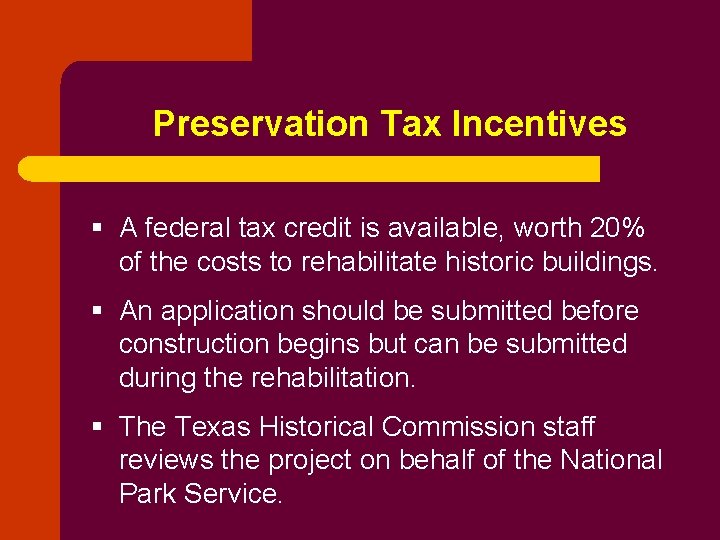 Preservation Tax Incentives

▪ A federal tax credit is available, worth 20% of the costs to rehabilitate historic buildings.

▪ An application should be submitted before construction begins but can be submitted during the rehabilitation.

▪ The Texas Historical Commission staff reviews the project on behalf of the National Park Service.